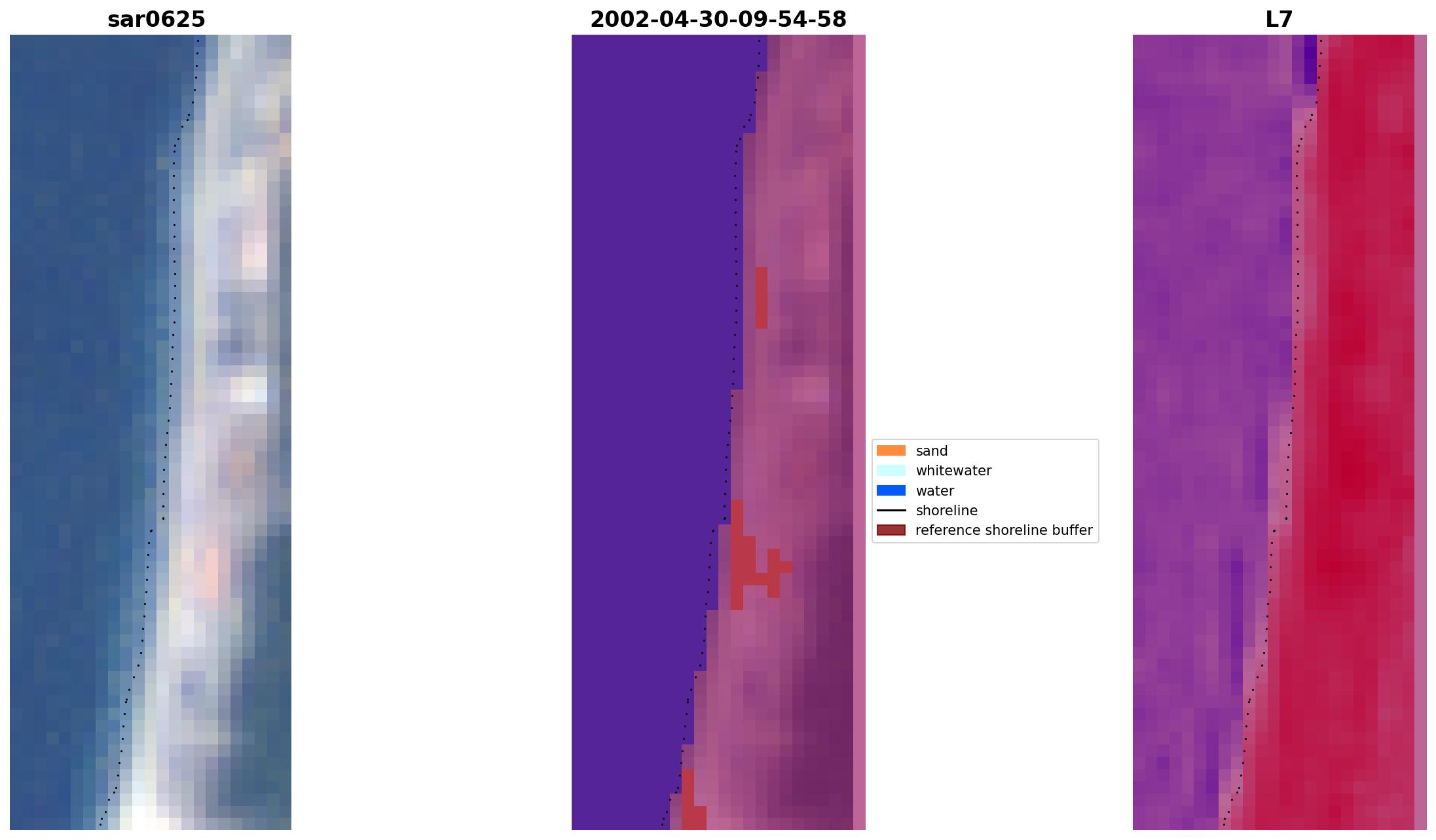 sar0625

2002-04-30-09-54-58

sand
whitewater
water
shoreline
reference shoreline buffer

L7